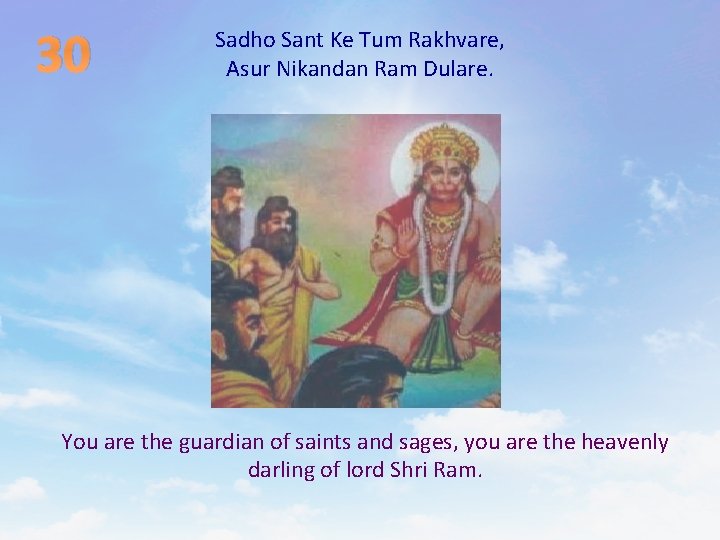 30

Sadho Sant Ke Tum Rakhvare,
Asur Nikandan Ram Dulare.

You are the guardian of saints and sages, you are the heavenly darling of lord Shri Ram.